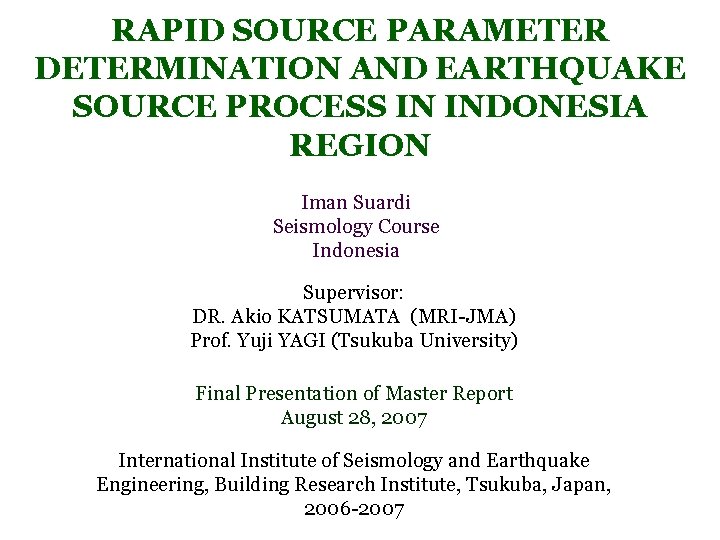 RAPID SOURCE PARAMETER DETERMINATION AND EARTHQUAKE SOURCE PROCESS IN INDONESIA REGION

Iman Suardi
Seismology Course
Indonesia

Supervisor:
DR. Akio KATSUMATA (MRI-JMA)
Prof. Yuji YAGI (Tsukuba University)

Final Presentation of Master Report
August 28, 2007

International Institute of Seismology and Earthquake Engineering, Building Research Institute, Tsukuba, Japan, 2006-2007